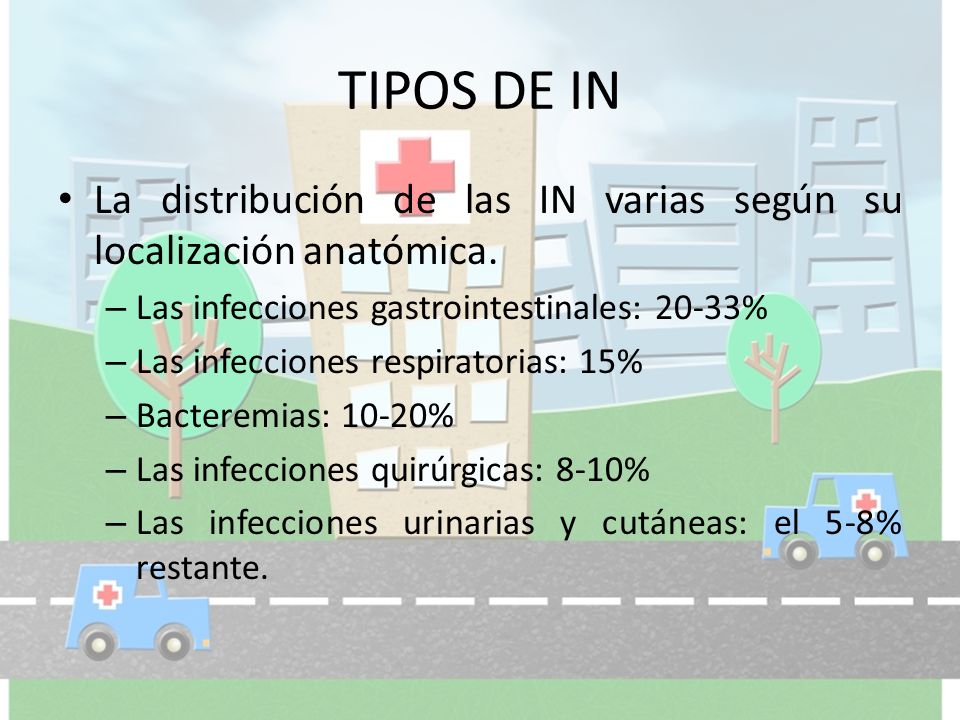 TIPOS DE IN

• La distribución de las IN varias según su localización anatómica.

– Las infecciones gastrointestinales: 20-33%
– Las infecciones respiratorias: 15%
– Bacteremias: 10-20%
– Las infecciones quirúrgicas: 8-10%
– Las infecciones urinarias y cutáneas: el 5-8% restante.